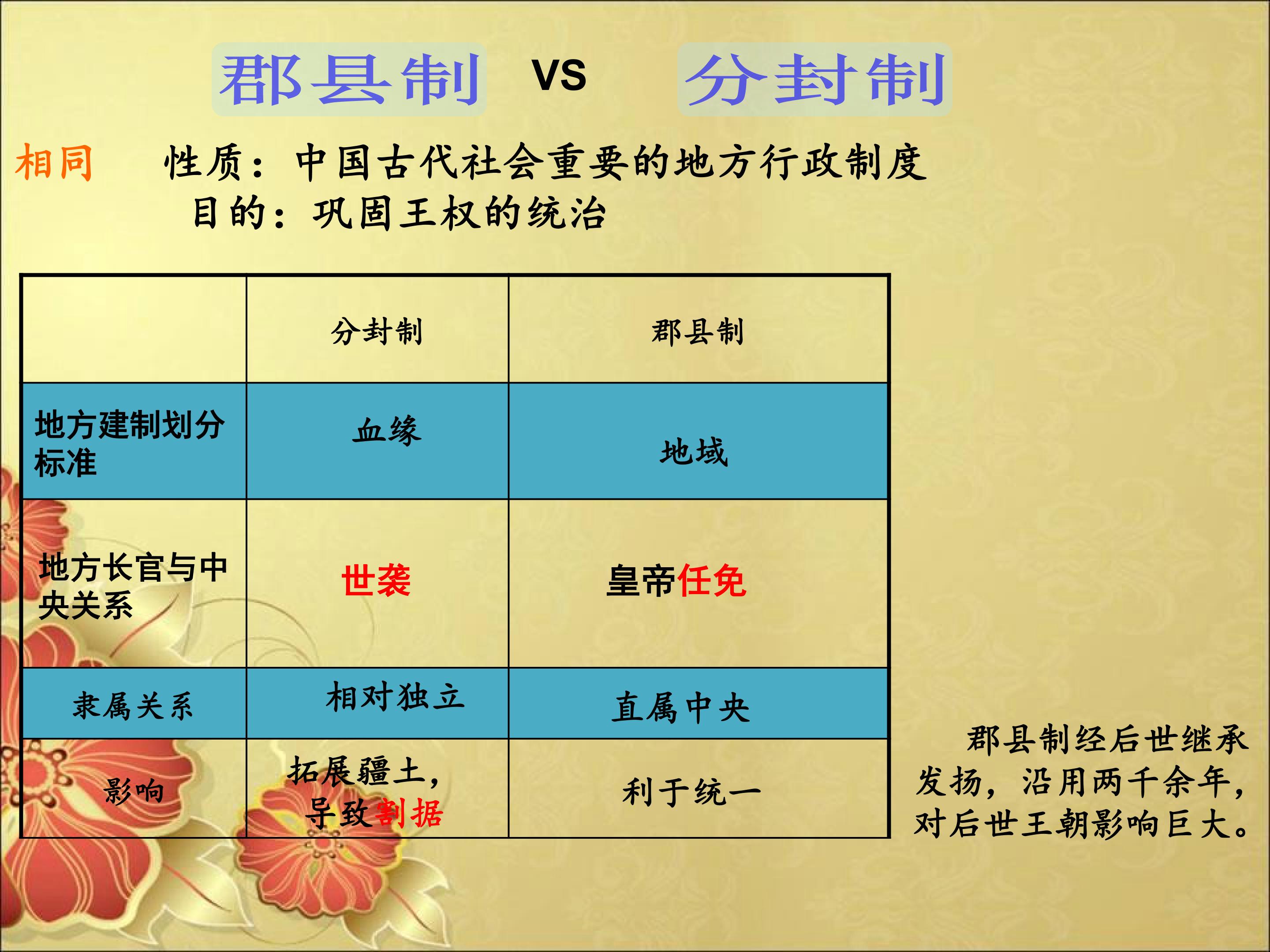 郡县制 VS 分封制

相同 性质：中国古代社会重要的地方行政制度
目的：巩固王权的统治

|  | 分封制 | 郡县制 |
|---|---|---|
| 地方建制划分标准 | 血缘 | 地域 |
| 地方长官与中央关系 | 世袭 | 皇帝任免 |
| 隶属关系 | 相对独立 | 直属中央 |
| 影响 | 拓展疆土，导致割据 | 利于统一 |

郡县制经后世继承发扬，沿用两千余年，对后世王朝影响巨大。